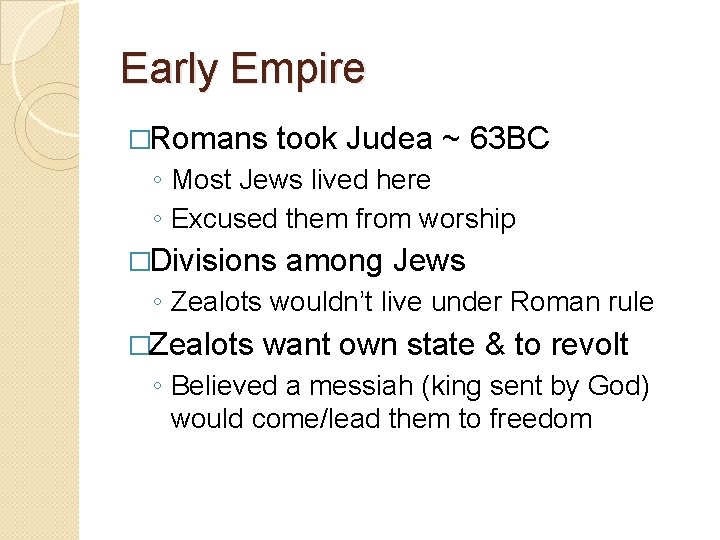 Early Empire

□Romans took Judea ~ 63BC
◦ Most Jews lived here
◦ Excused them from worship

□Divisions among Jews
◦ Zealots wouldn't live under Roman rule

□Zealots want own state & to revolt
◦ Believed a messiah (king sent by God) would come/lead them to freedom